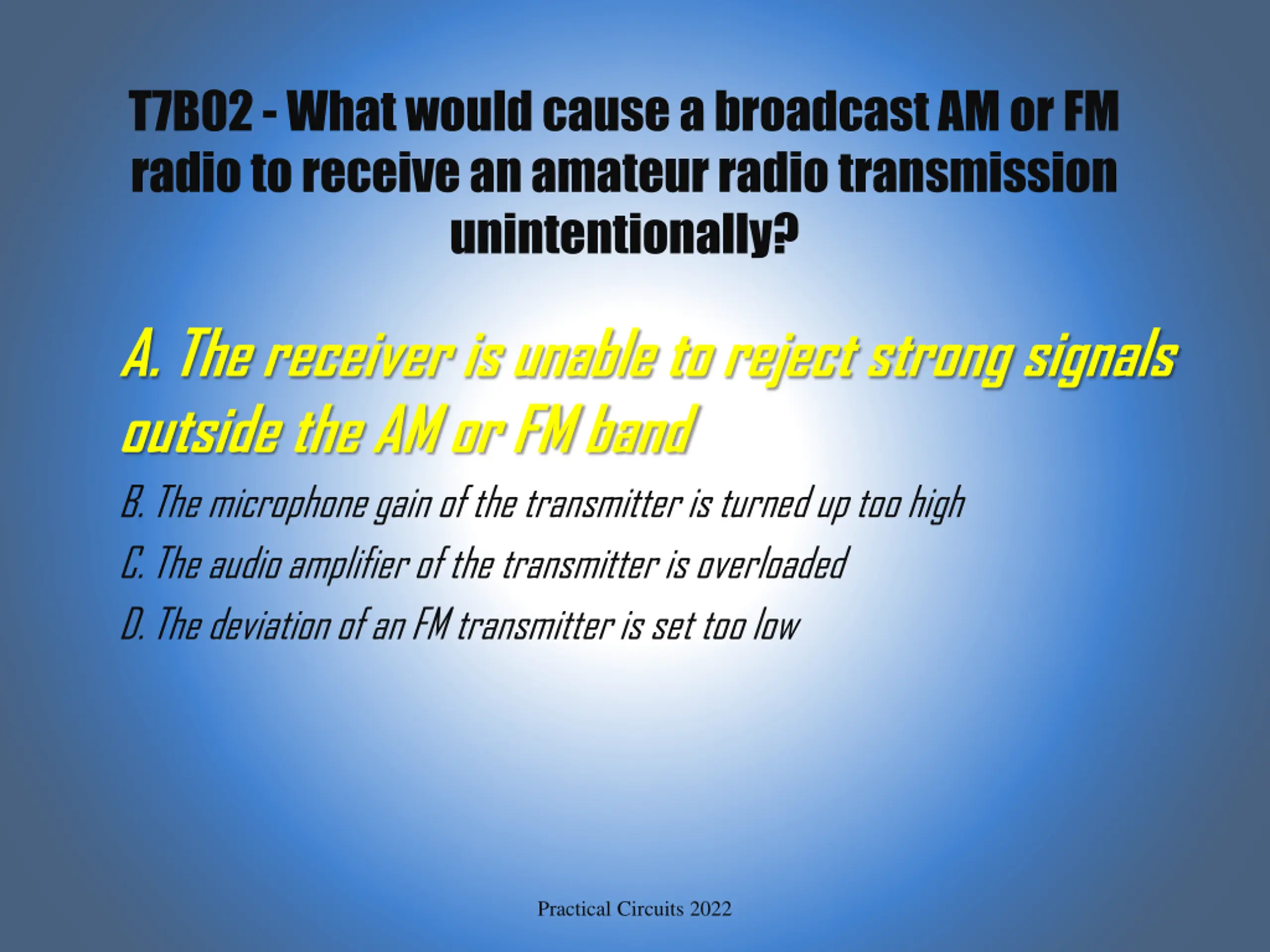 T7B02 - What would cause a broadcast AM or FM radio to receive an amateur radio transmission unintentionally?

A. The receiver is unable to reject strong signals outside the AM or FM band

B. The microphone gain of the transmitter is turned up too high

C. The audio amplifier of the transmitter is overloaded

D. The deviation of an FM transmitter is set too low

Practical Circuits 2022